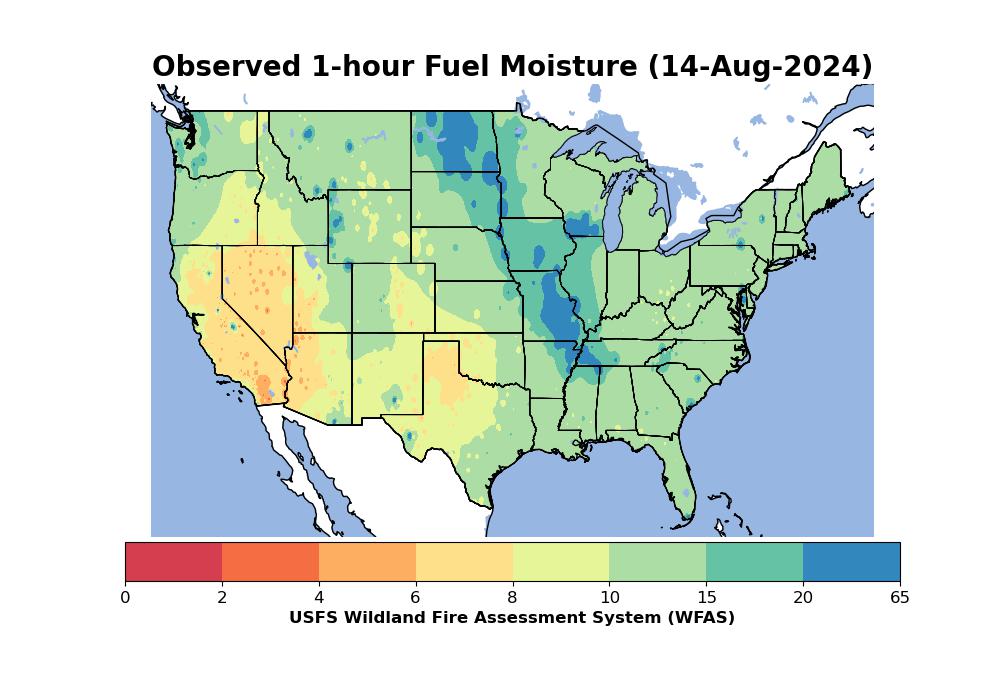 Observed 1-hour Fuel Moisture (14-Aug-2024)

0 2 4 6 8 10 15 20 65

USFS Wildland Fire Assessment System (WFAS)